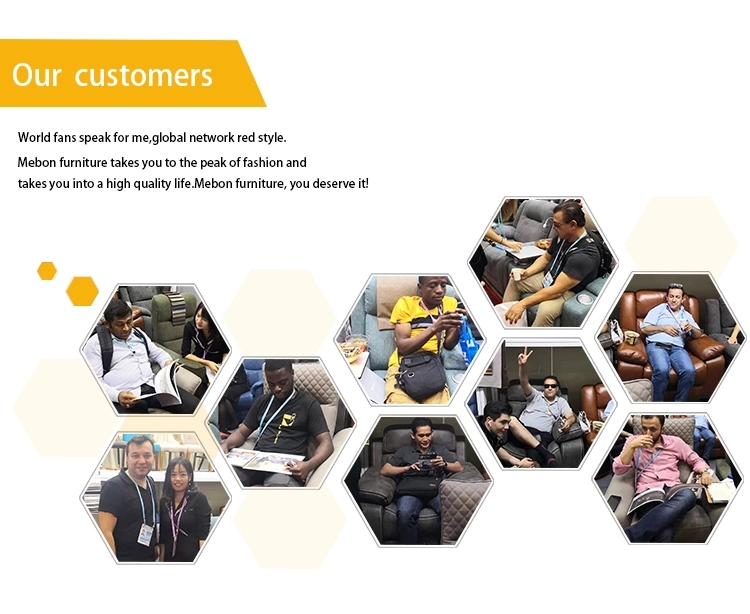 Our customers

World fans speak for me,global network red style.
Mebon furniture takes you to the peak of fashion and takes you into a high quality life.Mebon furniture, you deserve it!